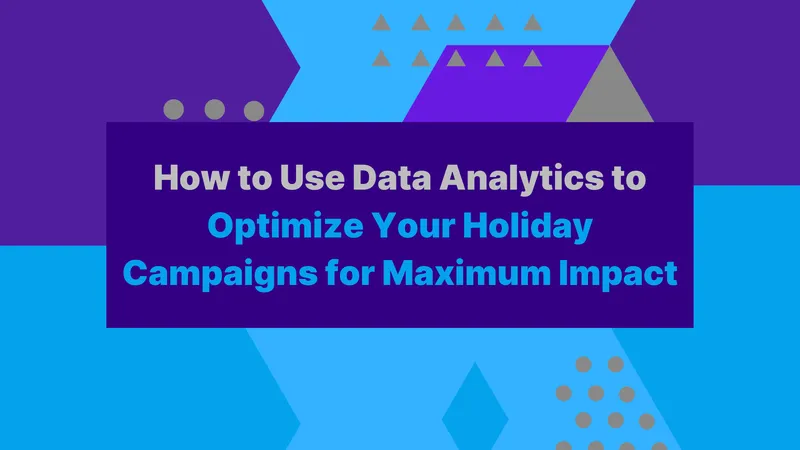 How to Use Data Analytics to Optimize Your Holiday Campaigns for Maximum Impact